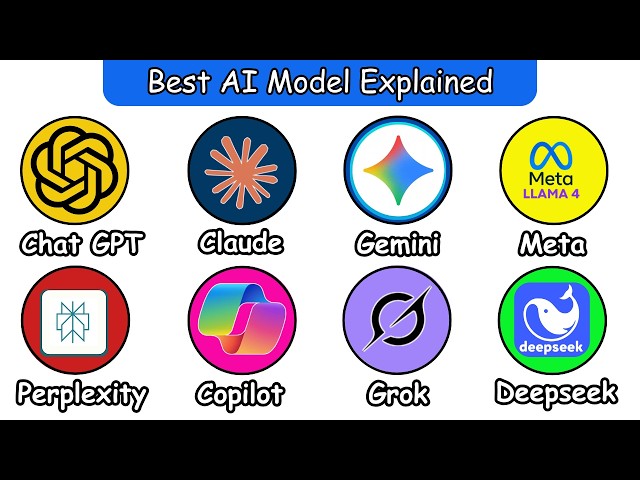 Best AI Model Explained

Chat GPT

Claude

Gemini

Meta
LLAMA 4

Meta

Perplexity

Copilot

Grok

deepseek

Deepseek